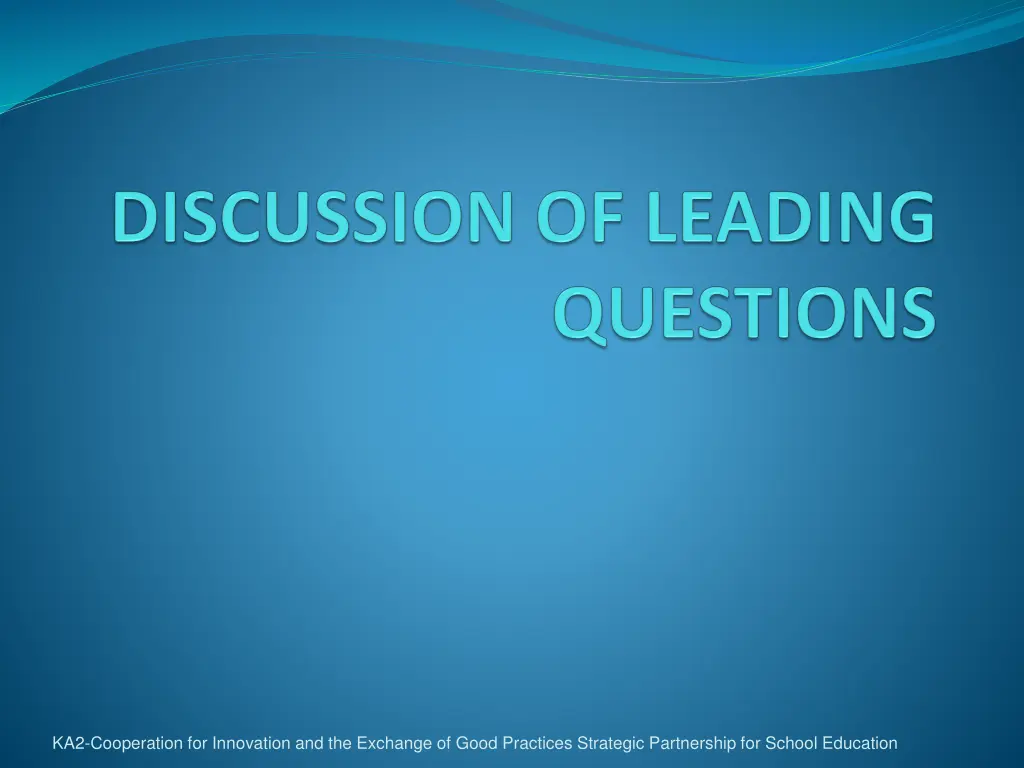 DISCUSSION OF LEADING QUESTIONS

KA2-Cooperation for Innovation and the Exchange of Good Practices Strategic Partnership for School Education